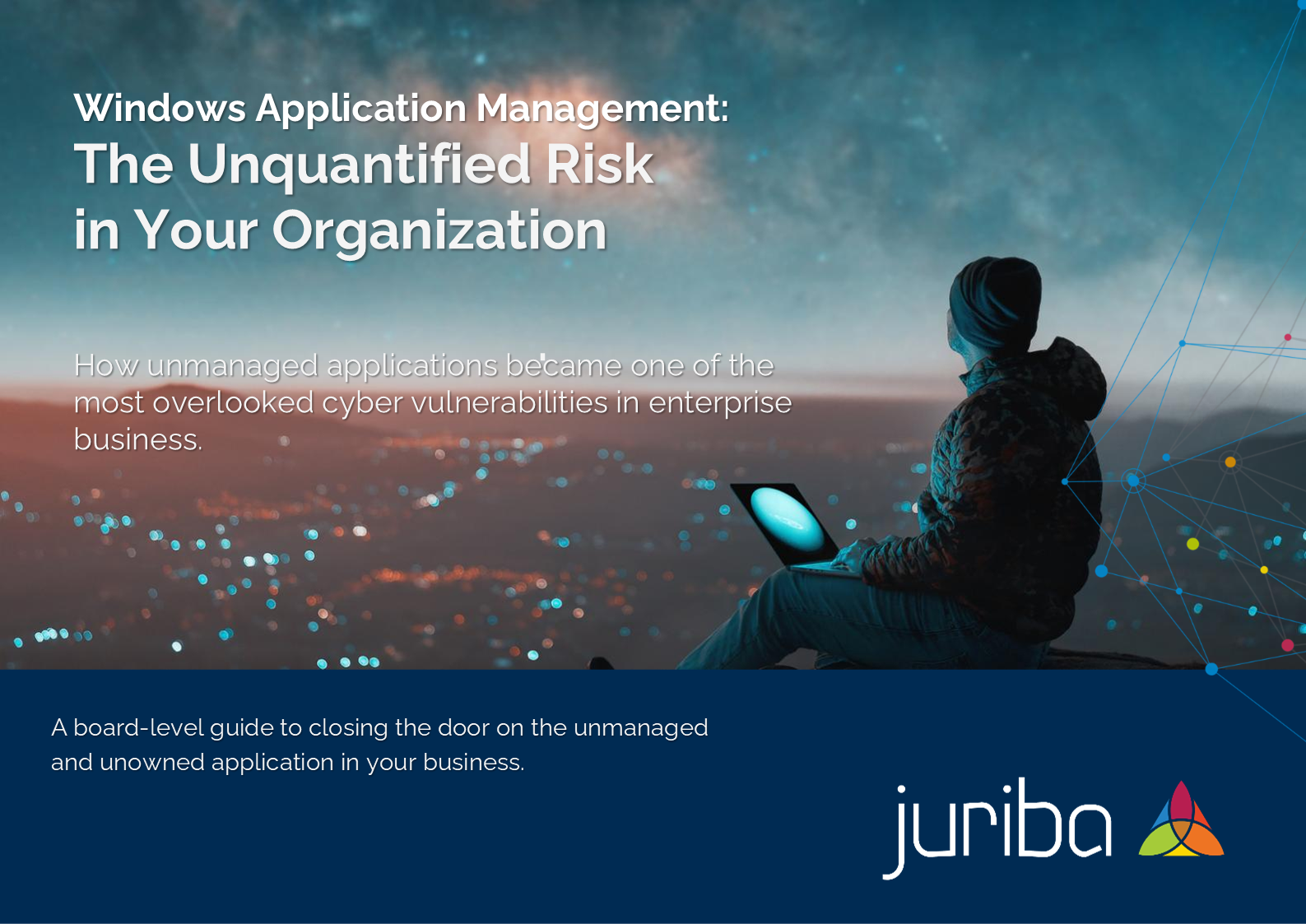 Windows Application Management:
The Unquantified Risk in Your Organization

How unmanaged applications became one of the most overlooked cyber vulnerabilities in enterprise business.

A board-level guide to closing the door on the unmanaged and unowned application in your business.

juriba